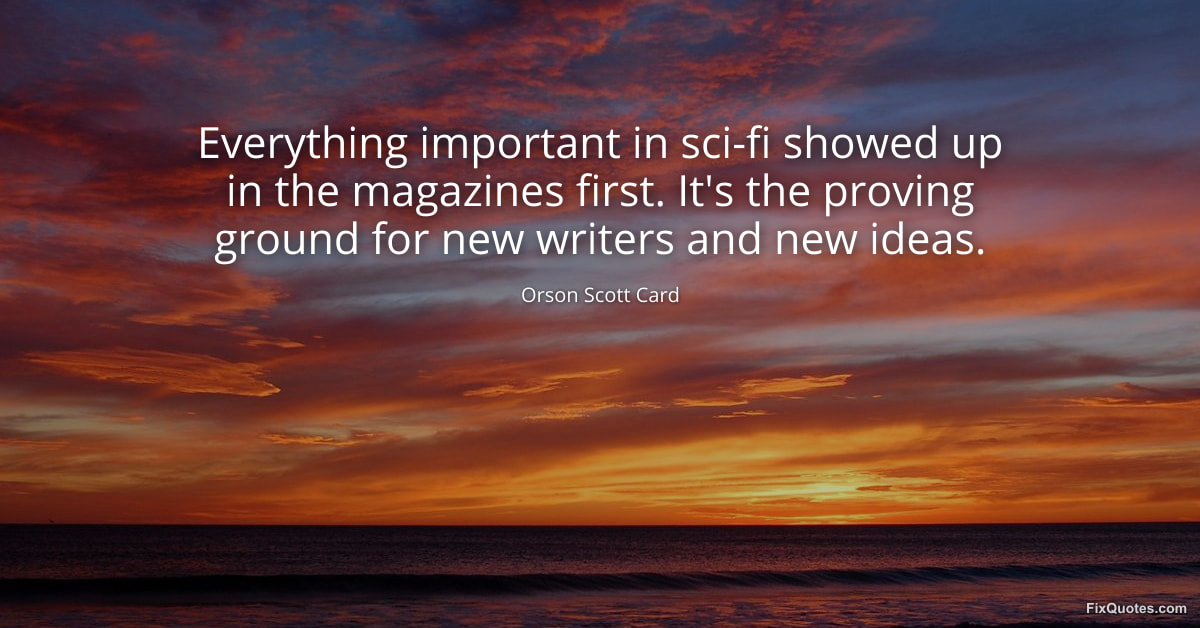 Everything important in sci-fi showed up in the magazines first. It's the proving ground for new writers and new ideas.

Orson Scott Card

FixQuotes.com